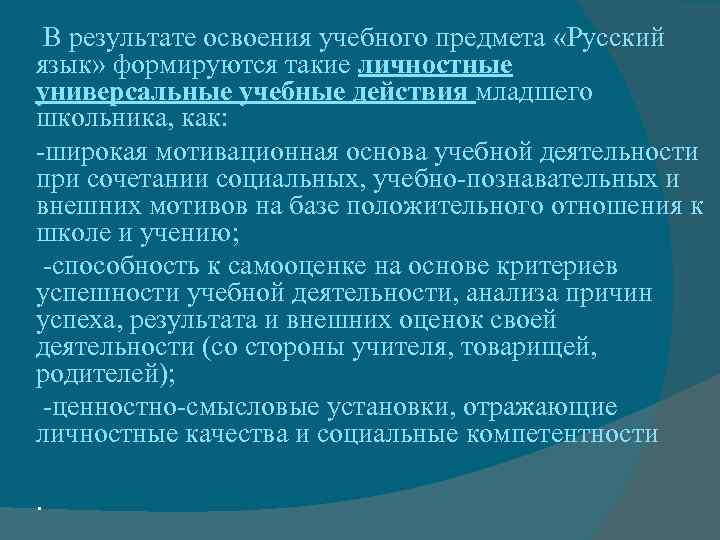 В результате освоения учебного предмета «Русский язык» формируются такие личностные универсальные учебные действия младшего школьника, как:

-широкая мотивационная основа учебной деятельности при сочетании социальных, учебно-познавательных и внешних мотивов на базе положительного отношения к школе и учению;

-способность к самооценке на основе критериев успешности учебной деятельности, анализа причин успеха, результата и внешних оценок своей деятельности (со стороны учителя, товарищей, родителей);

-ценностно-смысловые установки, отражающие личностные качества и социальные компетентности

.